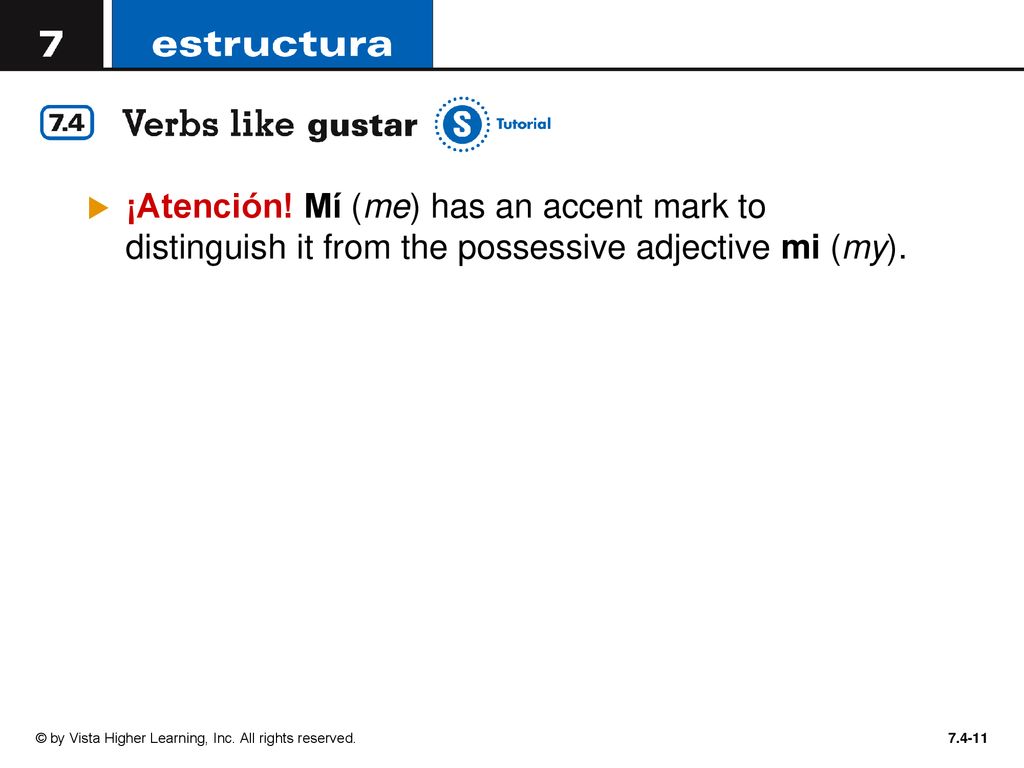 7 estructura

7.4 Verbs like gustar S Tutorial

¡Atención! Mí (me) has an accent mark to distinguish it from the possessive adjective mi (my).

© by Vista Higher Learning, Inc. All rights reserved.

7.4-11